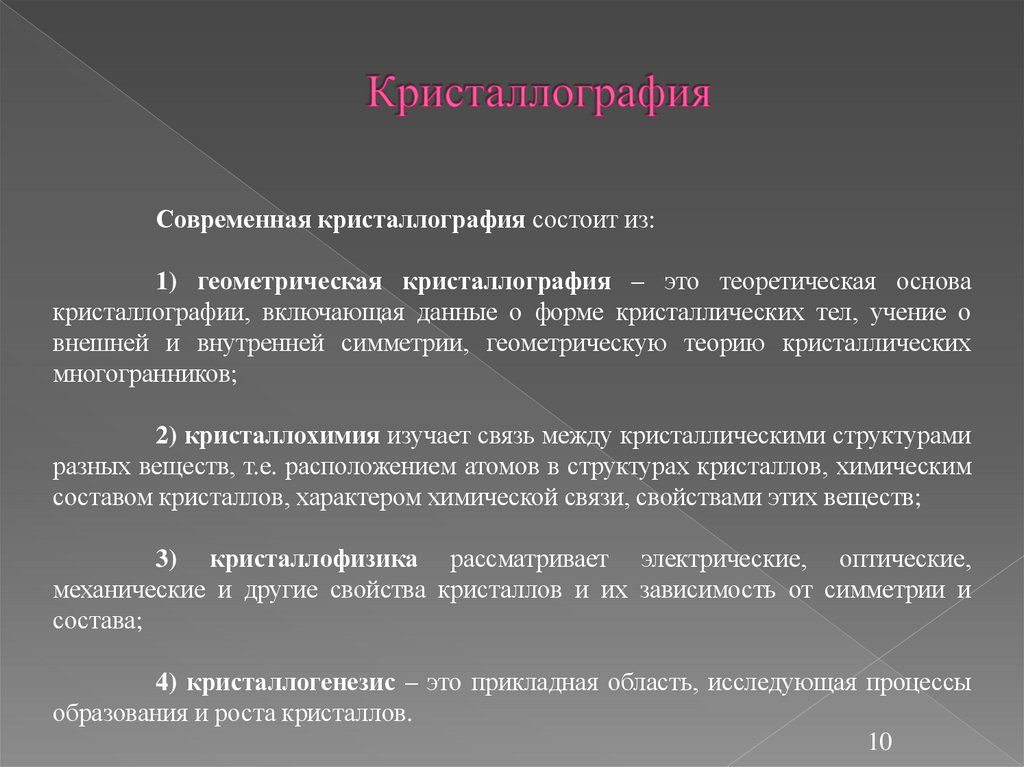 Кристаллография

Современная кристаллография состоит из:

1) геометрическая кристаллография – это теоретическая основа кристаллографии, включающая данные о форме кристаллических тел, учение о внешней и внутренней симметрии, геометрическую теорию кристаллических многогранников;

2) кристаллохимия изучает связь между кристаллическими структурами разных веществ, т.е. расположением атомов в структурах кристаллов, химическим составом кристаллов, характером химической связи, свойствами этих веществ;

3) кристаллофизика рассматривает электрические, оптические, механические и другие свойства кристаллов и их зависимость от симметрии и состава;

4) кристаллогенезис – это прикладная область, исследующая процессы образования и роста кристаллов.

10